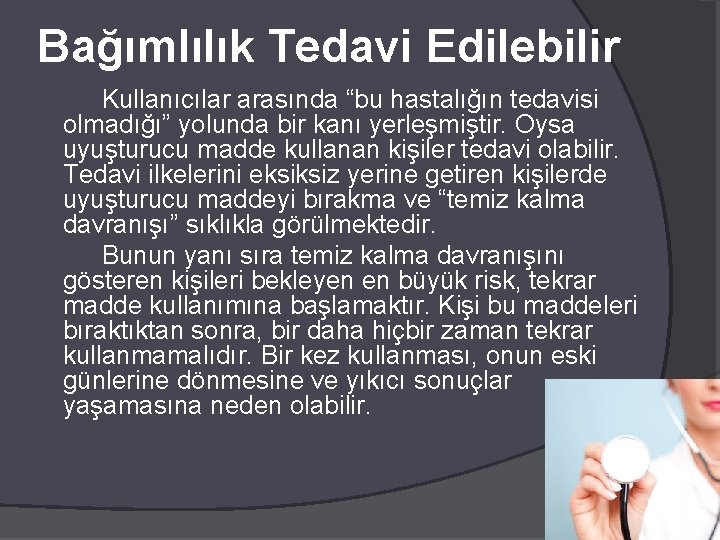 Bağımlılık Tedavi Edilebilir

Kullanıcılar arasında "bu hastalığın tedavisi olmadığı" yolunda bir kanı yerleşmiştir. Oysa uyuşturucu madde kullanan kişiler tedavi olabilir. Tedavi ilkelerini eksiksiz yerine getiren kişilerde uyuşturucu maddeyi bırakma ve "temiz kalma davranışı" sıklıkla görülmektedir.

Bunun yanı sıra temiz kalma davranışını gösteren kişileri bekleyen en büyük risk, tekrar madde kullanımına başlamaktır. Kişi bu maddeleri bıraktıktan sonra, bir daha hiçbir zaman tekrar kullanmamalıdır. Bir kez kullanması, onun eski günlerine dönmesine ve yıkıcı sonuçlar yaşamasına neden olabilir.